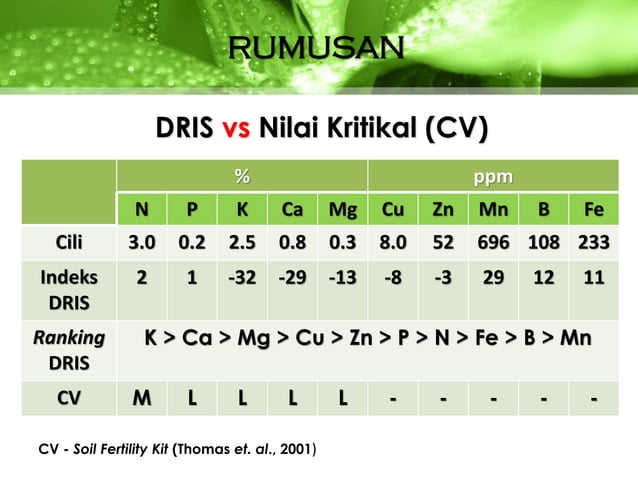 RUMUSAN

DRIS vs Nilai Kritikal (CV)

| | % | | | | | ppm | | | | |
|---|---|---|---|---|---|---|---|---|---|---|
| | N | P | K | Ca | Mg | Cu | Zn | Mn | B | Fe |
| Cili | 3.0 | 0.2 | 2.5 | 0.8 | 0.3 | 8.0 | 52 | 696 | 108 | 233 |
| Indeks DRIS | 2 | 1 | -32 | -29 | -13 | -8 | -3 | 29 | 12 | 11 |
| Ranking DRIS | K > Ca > Mg > Cu > Zn > P > N > Fe > B > Mn | | | | | | | | | |
| CV | M | L | L | L | L | - | - | - | - | - |

CV - Soil Fertility Kit (Thomas et. al., 2001)